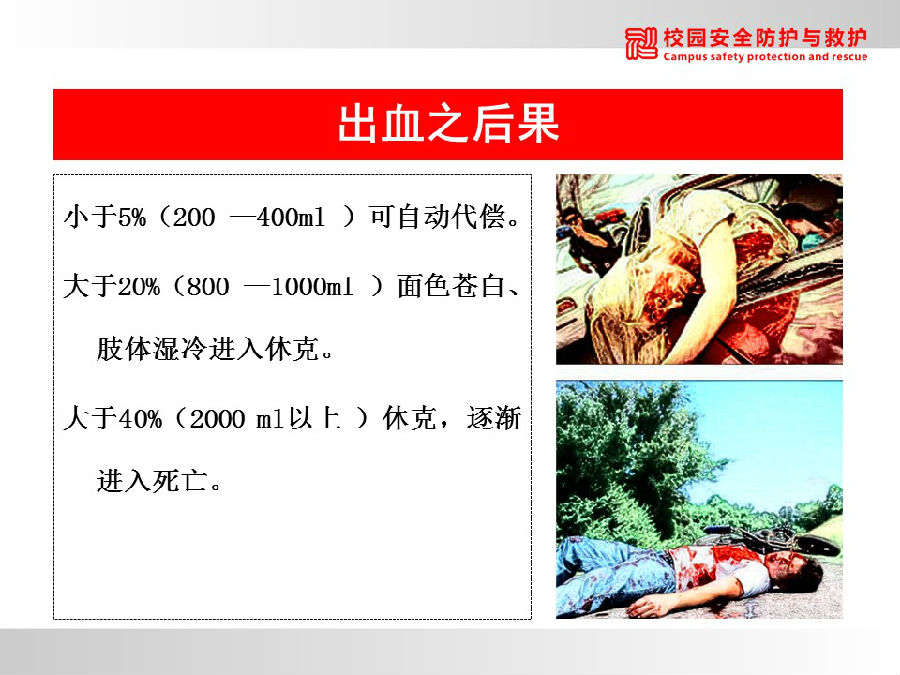 校园安全防护与救护
Campus safety protection and rescue

出血之后果

小于5%（200 —400ml ）可自动代偿。

大于20%（800 —1000ml ）面色苍白、肢体湿冷进入休克。

大于40%（2000 ml以上 ）休克，逐渐进入死亡。